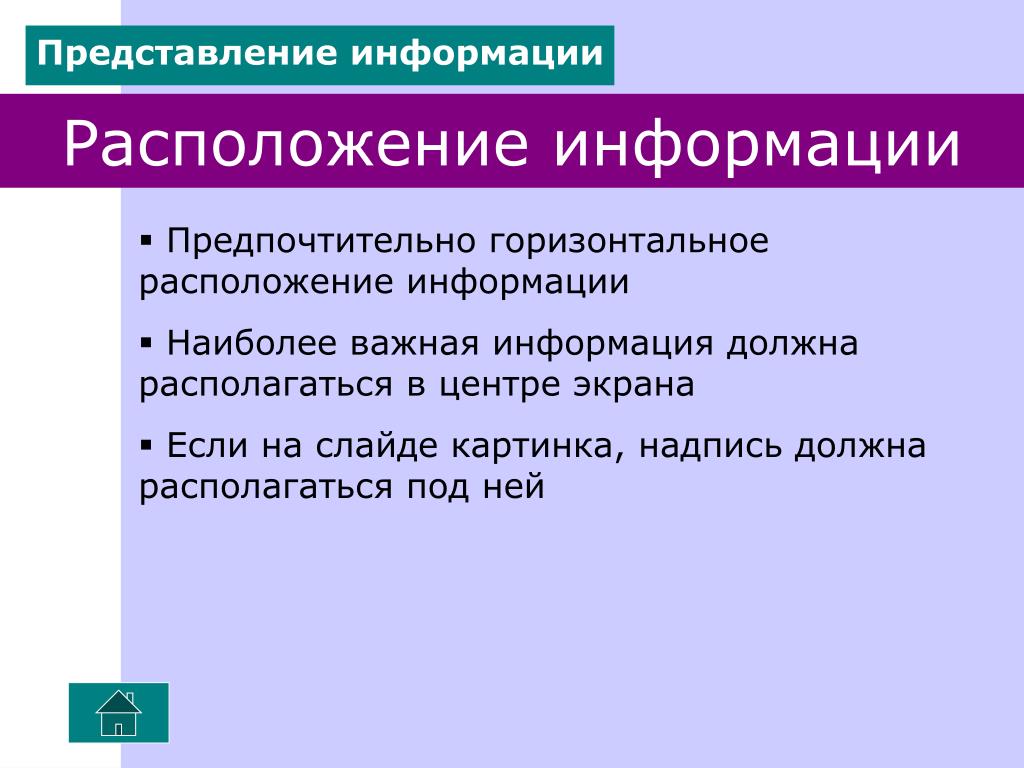 Представление информации

Расположение информации

▪ Предпочтительно горизонтальное расположение информации

▪ Наиболее важная информация должна располагаться в центре экрана

▪ Если на слайде картинка, надпись должна располагаться под ней